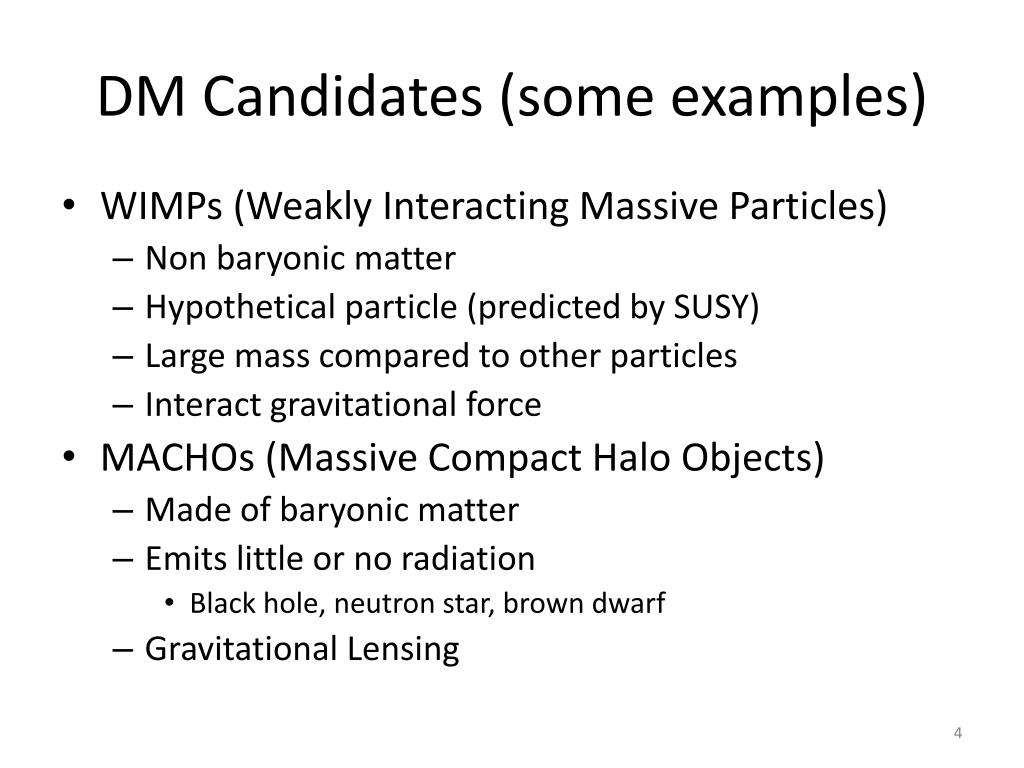 DM Candidates (some examples)

• WIMPs (Weakly Interacting Massive Particles)
– Non baryonic matter
– Hypothetical particle (predicted by SUSY)
– Large mass compared to other particles
– Interact gravitational force
• MACHOs (Massive Compact Halo Objects)
– Made of baryonic matter
– Emits little or no radiation
• Black hole, neutron star, brown dwarf
– Gravitational Lensing

4